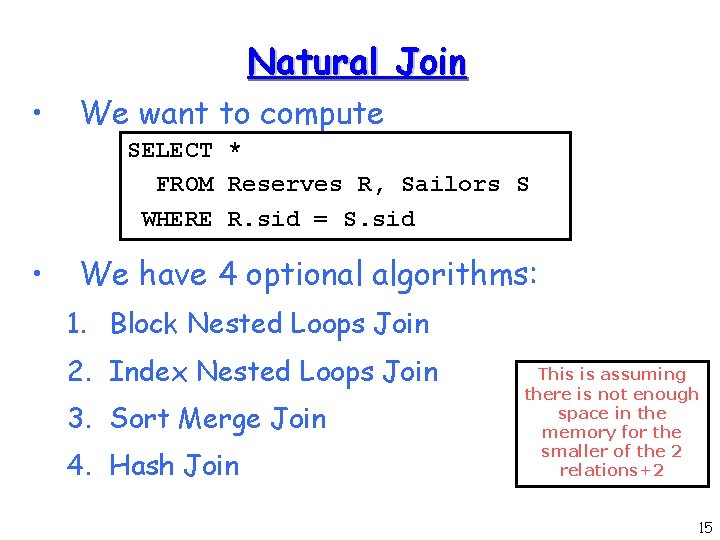 Natural Join

• We want to compute

SELECT *
FROM Reserves R, Sailors S
WHERE R.sid = S.sid

• We have 4 optional algorithms:

1. Block Nested Loops Join
2. Index Nested Loops Join
3. Sort Merge Join
4. Hash Join

This is assuming there is not enough space in the memory for the smaller of the 2 relations+2

15